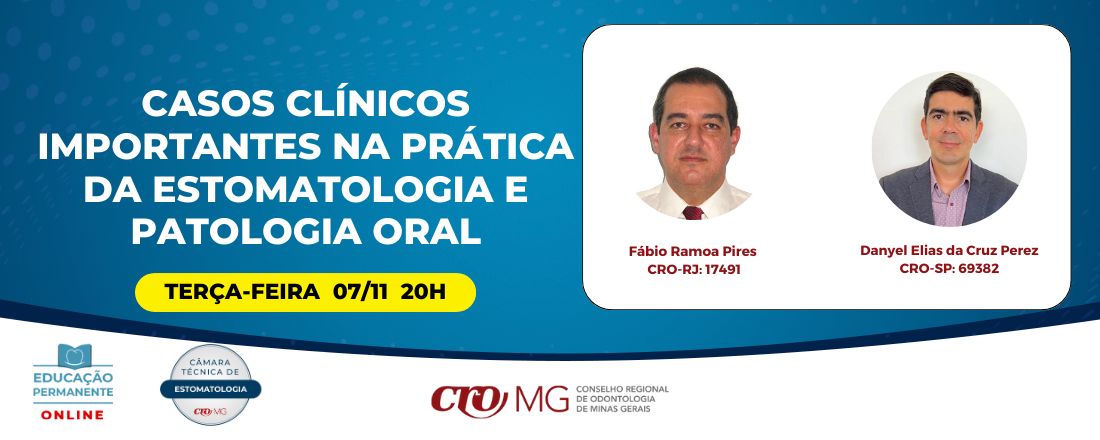 CASOS CLÍNICOS IMPORTANTES NA PRÁTICA DA ESTOMATOLOGIA E PATOLOGIA ORAL

TERÇA-FEIRA 07/11 20H

Fábio Ramoa Pires
CRO-RJ: 17491

Danyel Elias da Cruz Perez
CRO-SP: 69382

EDUCAÇÃO PERMANENTE ONLINE

CÂMARA TÉCNICA DE ESTOMATOLOGIA CRO MG

CRO MG CONSELHO REGIONAL DE ODONTOLOGIA DE MINAS GERAIS